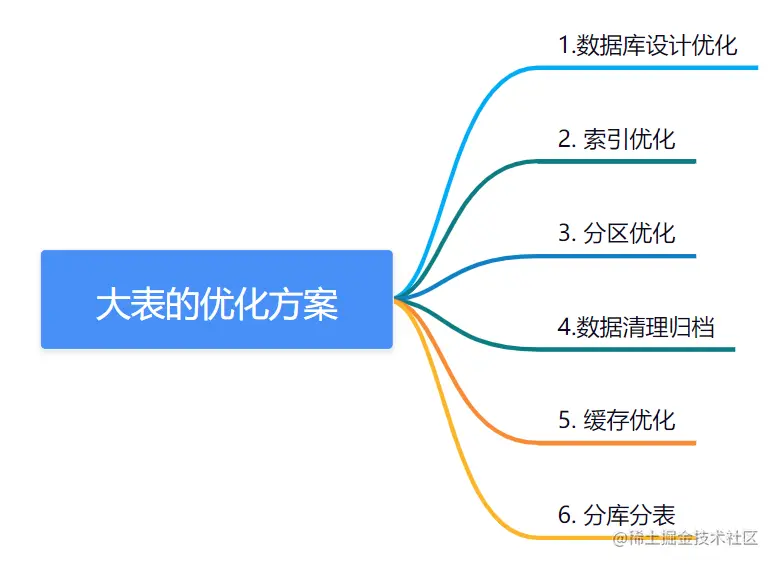 大表的优化方案

1.数据库设计优化

2. 索引优化

3. 分区优化

4.数据清理归档

5. 缓存优化

6. 分库分表

@稀土掘金技术社区